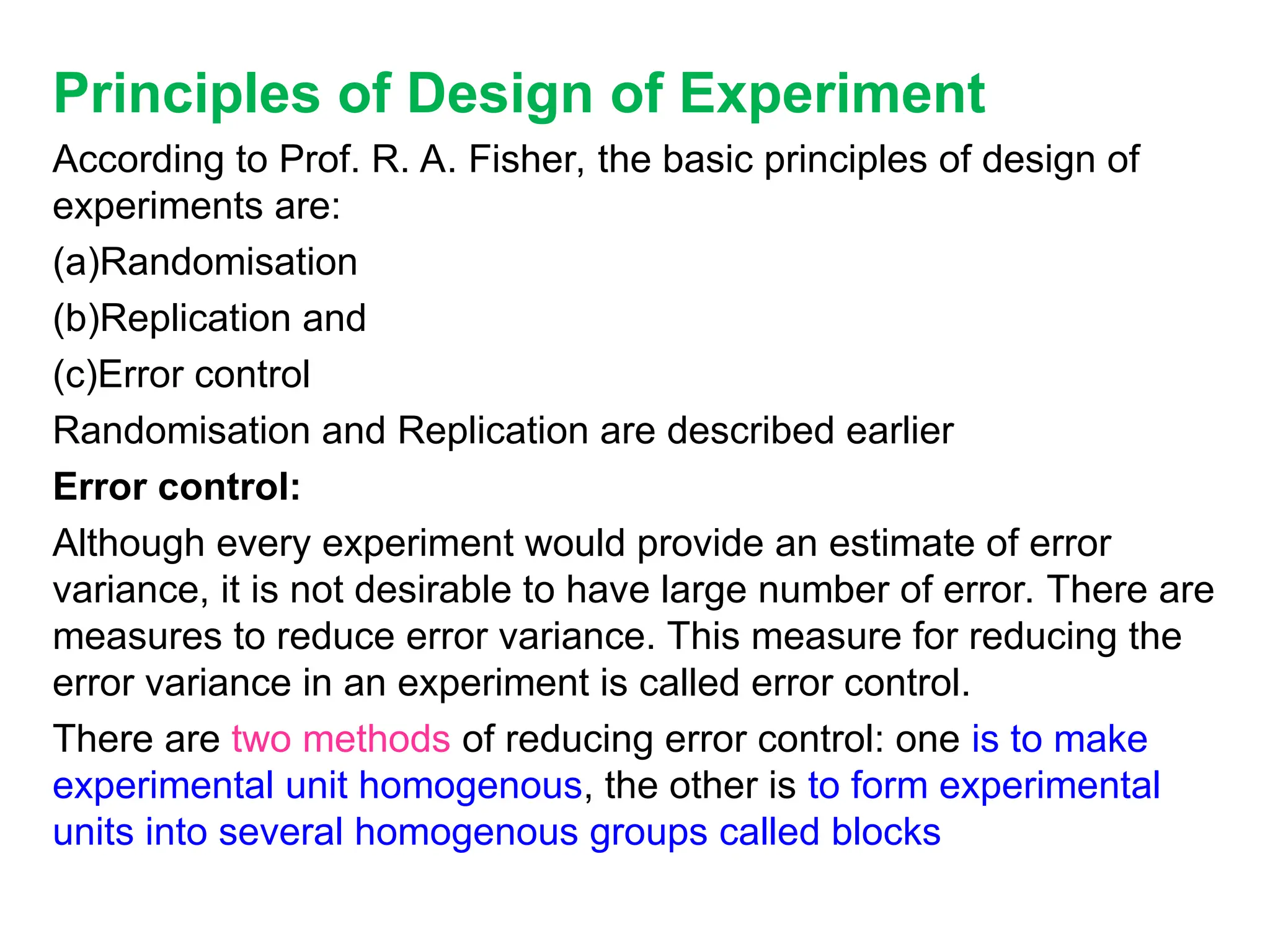 Principles of Design of Experiment

According to Prof. R. A. Fisher, the basic principles of design of experiments are:

(a)Randomisation

(b)Replication and

(c)Error control

Randomisation and Replication are described earlier

Error control:

Although every experiment would provide an estimate of error variance, it is not desirable to have large number of error. There are measures to reduce error variance. This measure for reducing the error variance in an experiment is called error control.

There are two methods of reducing error control: one is to make experimental unit homogenous, the other is to form experimental units into several homogenous groups called blocks